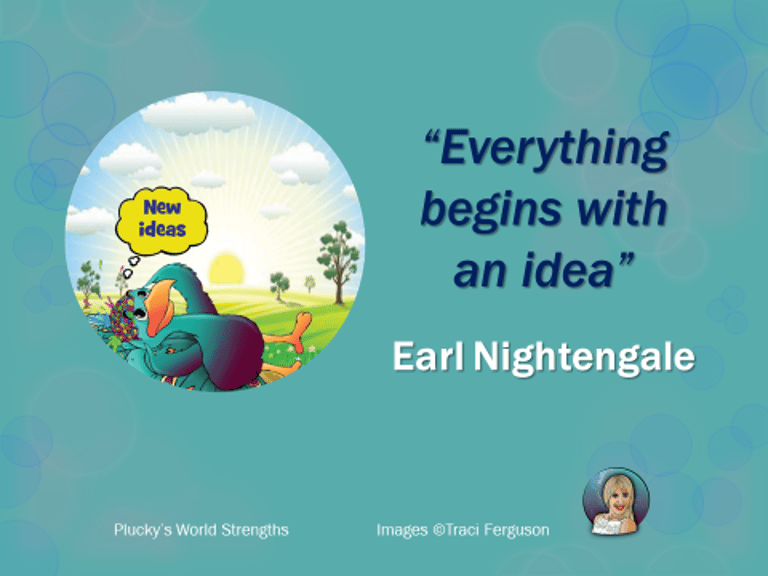 New ideas

“Everything begins with an idea”

Earl Nightengale

Plucky's World Strengths

Images ©Traci Ferguson